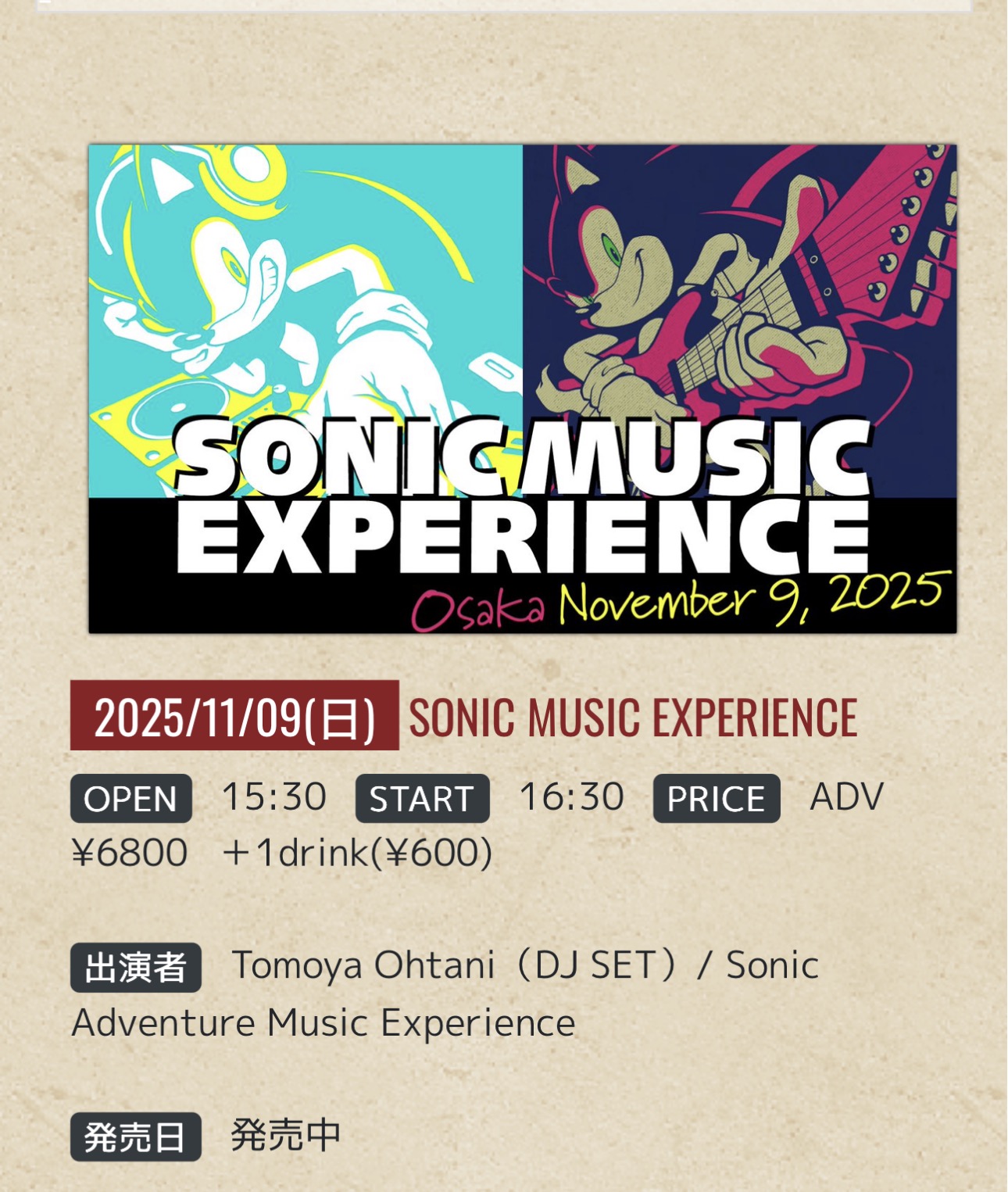 SONIC MUSIC EXPERIENCE

Osaka November 9, 2025

2025/11/09(日) SONIC MUSIC EXPERIENCE

OPEN 15:30 START 16:30 PRICE ADV ¥6800 ＋1drink(¥600)

出演者 Tomoya Ohtani（DJ SET）/ Sonic Adventure Music Experience

発売日 発売中